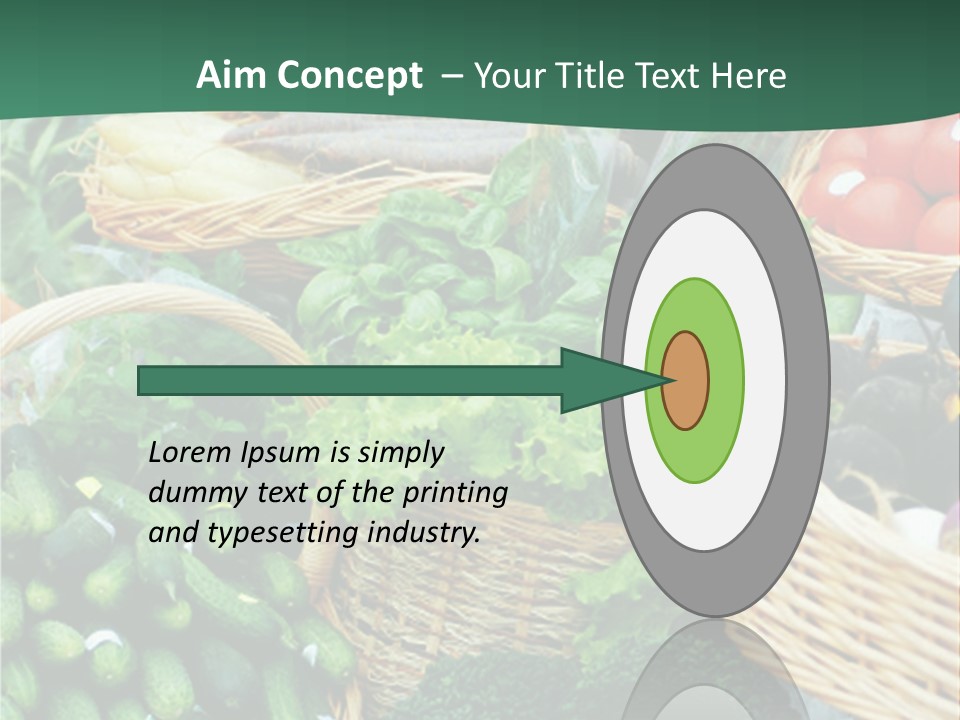 Aim Concept – Your Title Text Here

Lorem Ipsum is simply dummy text of the printing and typesetting industry.